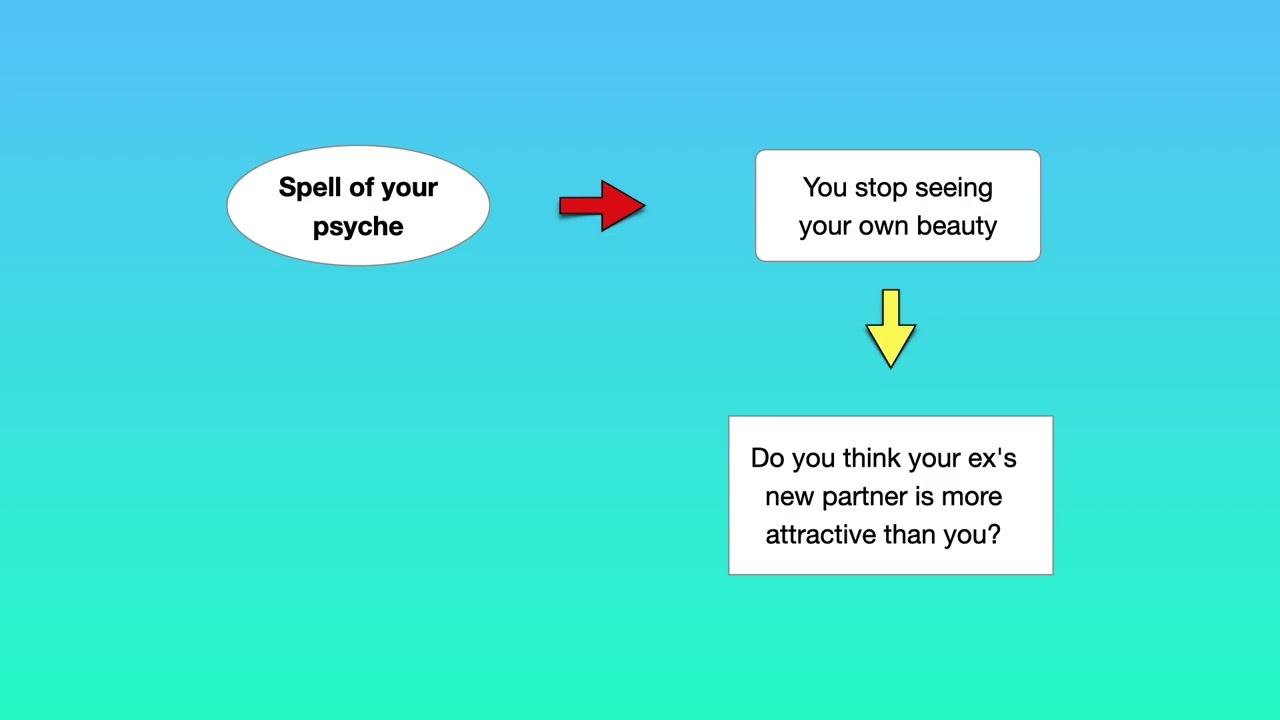 Spell of your psyche

You stop seeing your own beauty

Do you think your ex's new partner is more attractive than you?